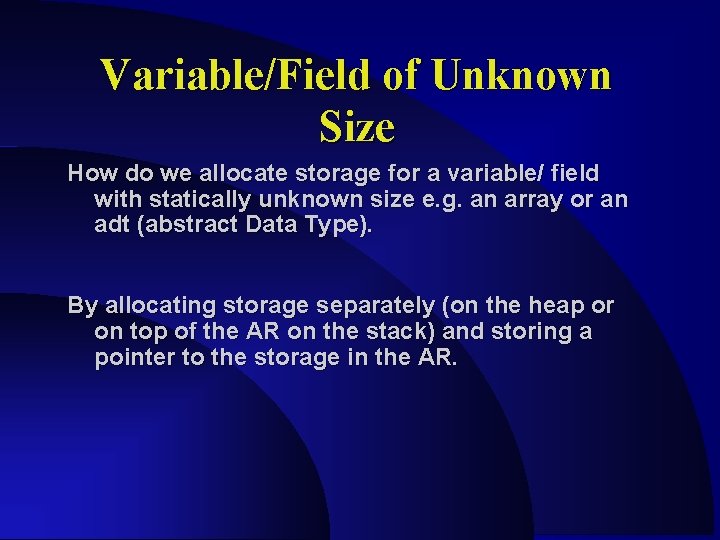 Variable/Field of Unknown Size

How do we allocate storage for a variable/ field with statically unknown size e.g. an array or an adt (abstract Data Type).

By allocating storage separately (on the heap or on top of the AR on the stack) and storing a pointer to the storage in the AR.